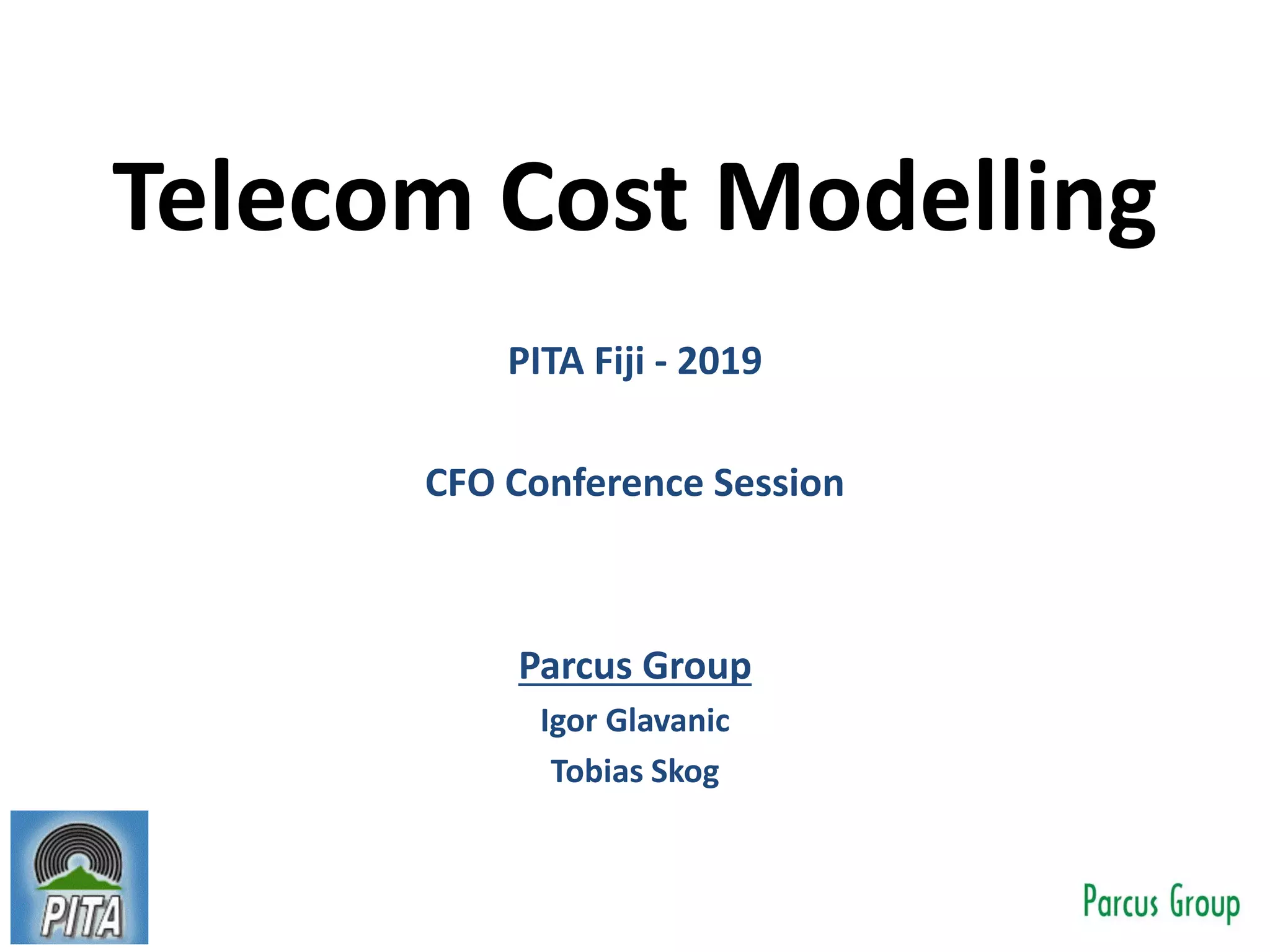 Telecom Cost Modelling

PITA Fiji - 2019

CFO Conference Session

Parcus Group

Igor Glavanic

Tobias Skog

PITA

Parcus Group